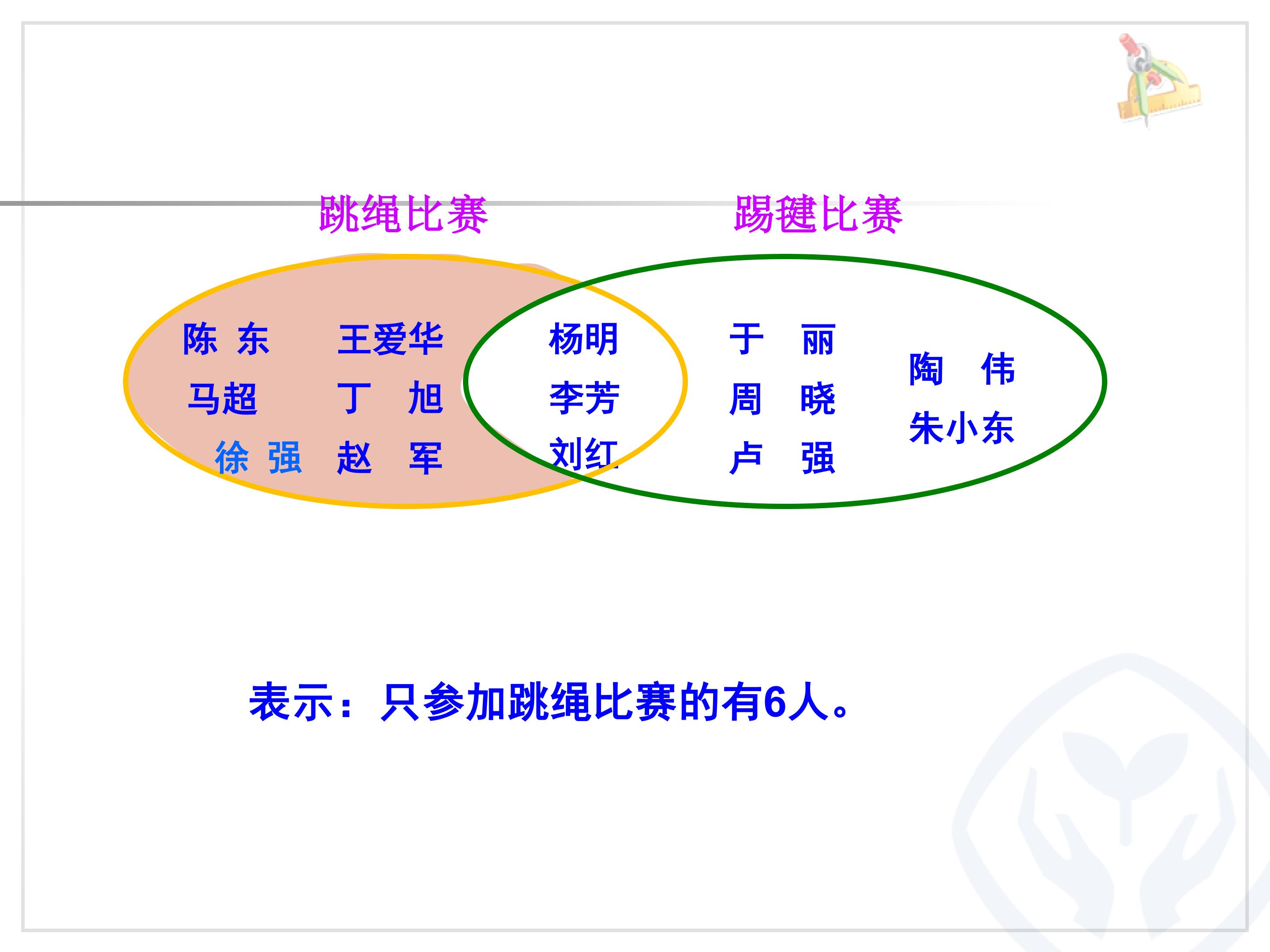 跳绳比赛

踢毽比赛

陈 东 王爱华
马超 丁 旭
徐 强 赵 军

杨明
李芳
刘红

于 丽
周 晓
卢 强

陶 伟
朱小东

表示：只参加跳绳比赛的有6人。